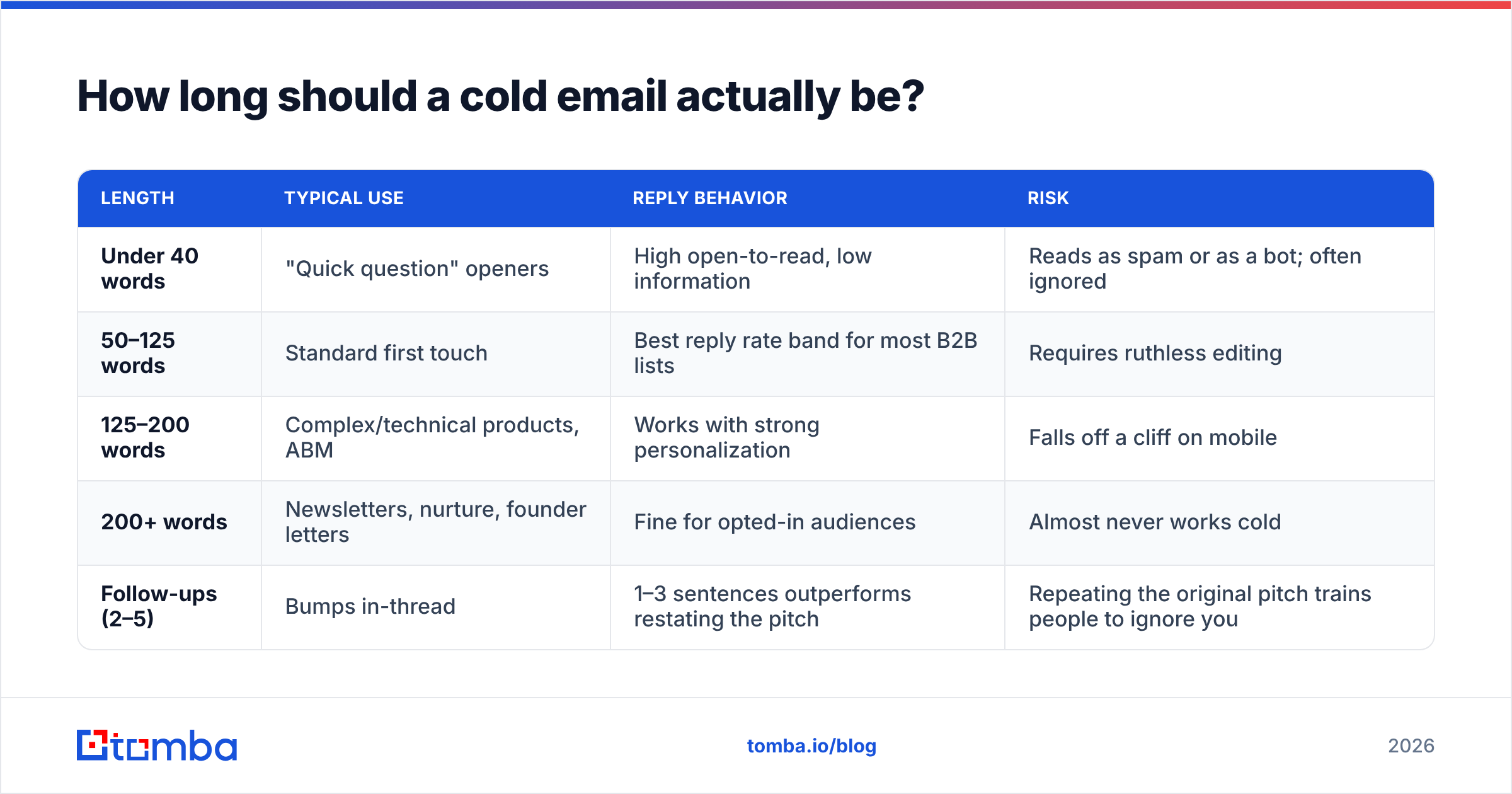 How long should a cold email actually be?

| LENGTH | TYPICAL USE | REPLY BEHAVIOR | RISK |
|---|---|---|---|
| Under 40 words | "Quick question" openers | High open-to-read, low information | Reads as spam or as a bot; often ignored |
| 50–125 words | Standard first touch | Best reply rate band for most B2B lists | Requires ruthless editing |
| 125–200 words | Complex/technical products, ABM | Works with strong personalization | Falls off a cliff on mobile |
| 200+ words | Newsletters, nurture, founder letters | Fine for opted-in audiences | Almost never works cold |
| Follow-ups (2–5) | Bumps in-thread | 1–3 sentences outperforms restating the pitch | Repeating the original pitch trains people to ignore you |

tomba

tomba.io/blog

2026